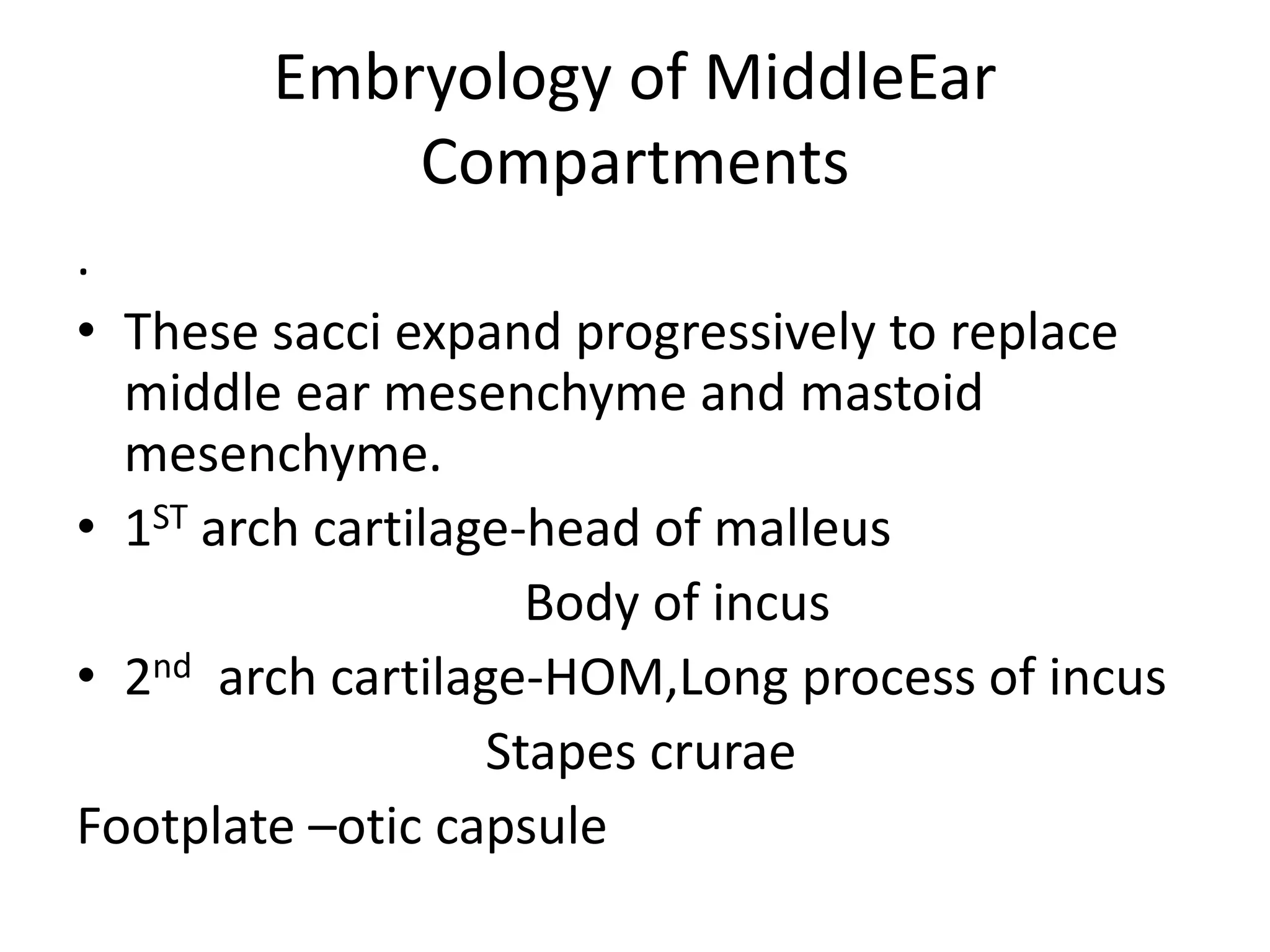 Embryology of MiddleEar Compartments

.

• These sacci expand progressively to replace middle ear mesenchyme and mastoid mesenchyme.

• 1$^{ST}$ arch cartilage-head of malleus

Body of incus

• 2$^{nd}$ arch cartilage-HOM,Long process of incus

Stapes crurae

Footplate –otic capsule